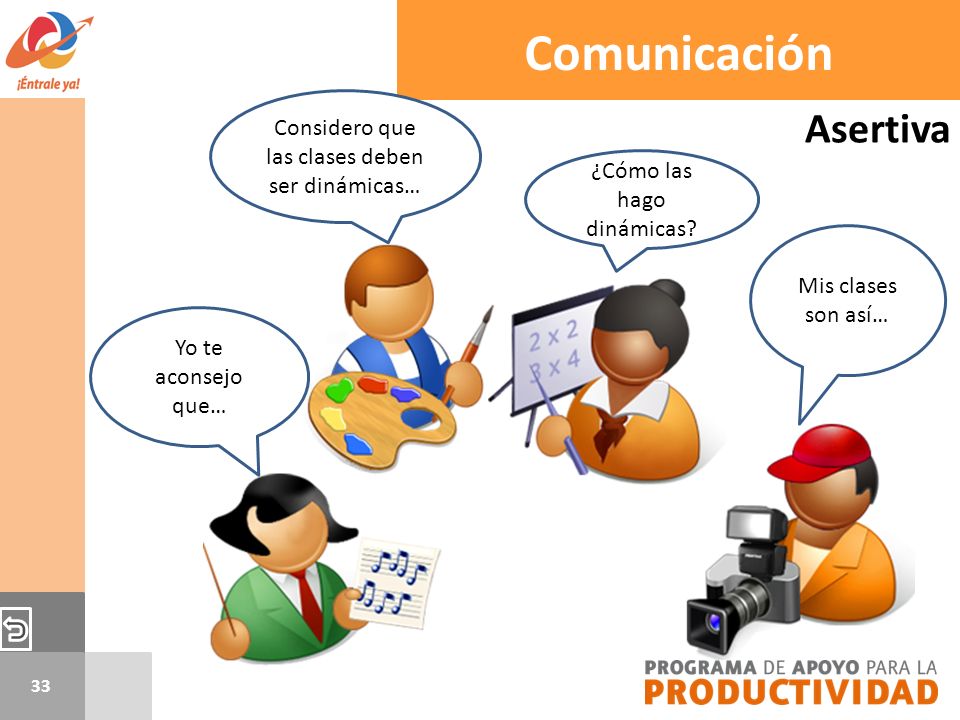 ¡Éntrale ya!

Comunicación

Asertiva

Considero que las clases deben ser dinámicas…

¿Cómo las hago dinámicas?

Mis clases son así…

Yo te aconsejo que…

2 x 2
3 x 4

33

PROGRAMA DE APOYO PARA LA
PRODUCTIVIDAD